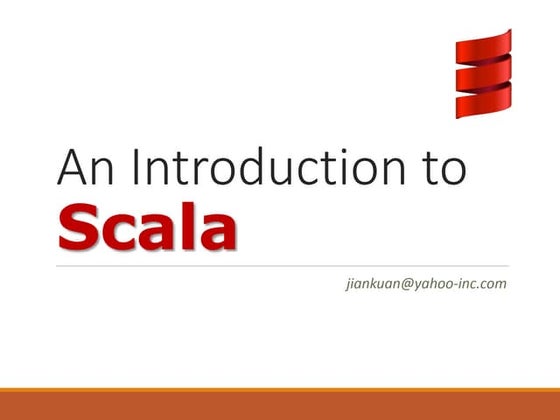 An Introduction to
Scala

jiankuan@yahoo-inc.com